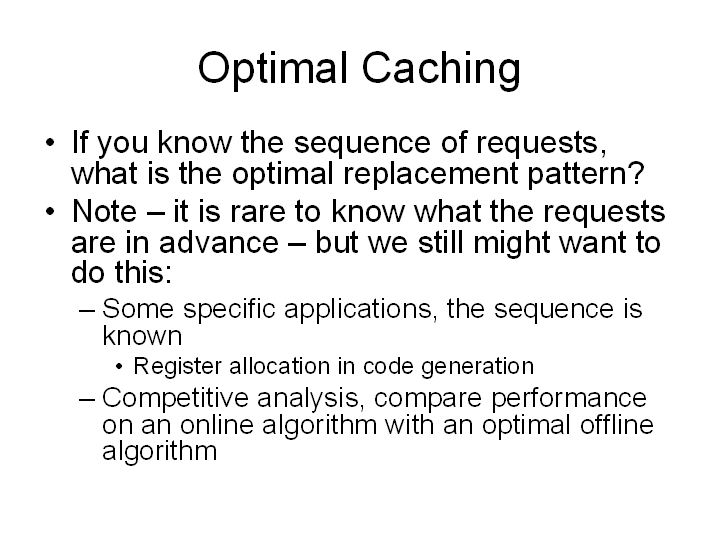 Optimal Caching

• If you know the sequence of requests, what is the optimal replacement pattern?
• Note – it is rare to know what the requests are in advance – but we still might want to do this:
– Some specific applications, the sequence is known
• Register allocation in code generation
– Competitive analysis, compare performance on an online algorithm with an optimal offline algorithm